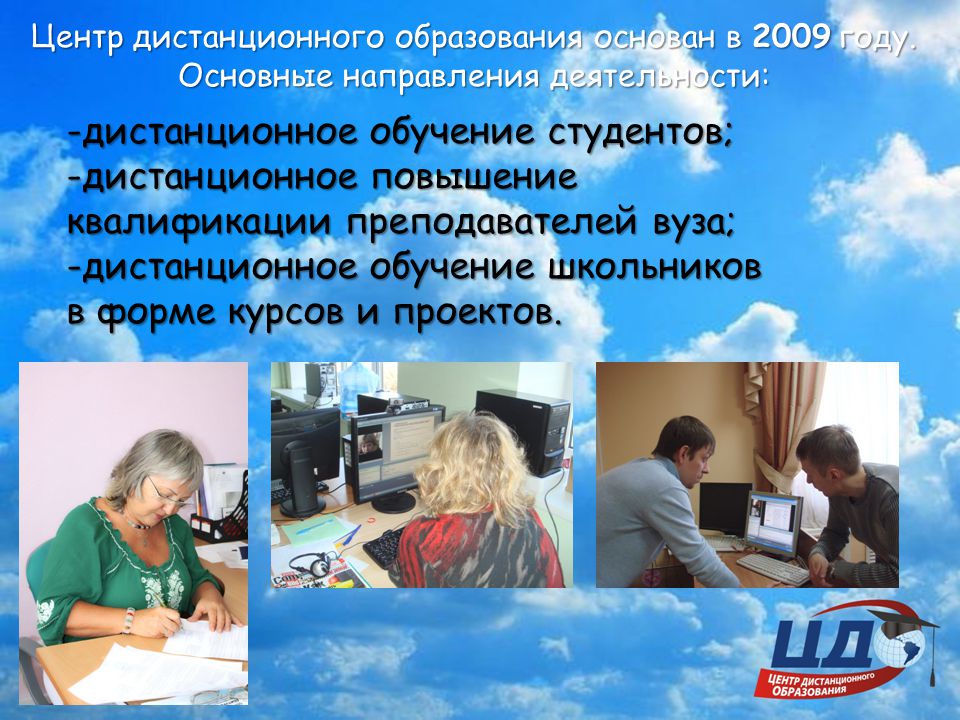 Центр дистанционного образования основан в 2009 году. Основные направления деятельности:

-дистанционное обучение студентов;
-дистанционное повышение квалификации преподавателей вуза;
-дистанционное обучение школьников в форме курсов и проектов.

ЦДО
ЦЕНТР ДИСТАНЦИОННОГО ОБРАЗОВАНИЯ